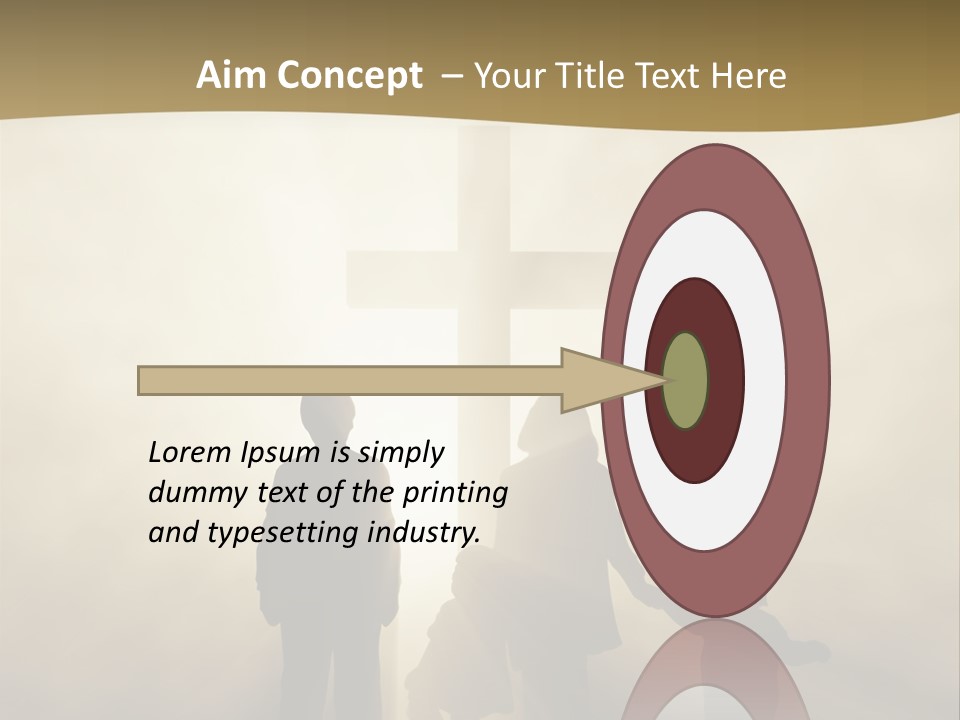 Aim Concept – Your Title Text Here

Lorem Ipsum is simply dummy text of the printing and typesetting industry.